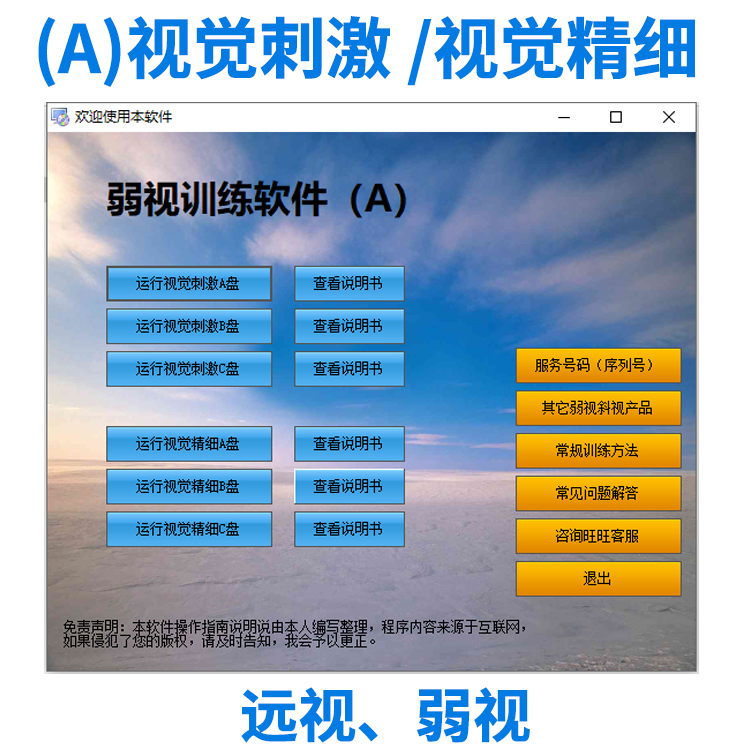 (A)视觉刺激 /视觉精细

欢迎使用本软件

弱视训练软件（A）

运行视觉刺激A盘
查看说明书
运行视觉刺激B盘
查看说明书
运行视觉刺激C盘
查看说明书

运行视觉精细A盘
查看说明书
运行视觉精细B盘
查看说明书
运行视觉精细C盘
查看说明书

服务号码（序列号）
其它弱视斜视产品
常规训练方法
常见问题解答
咨询旺旺客服
退出

免责声明：本软件操作指南说明说由本人编写整理，程序内容来源于互联网，如果侵犯了您的版权，请及时告知，我会予以更正。

远视、弱视